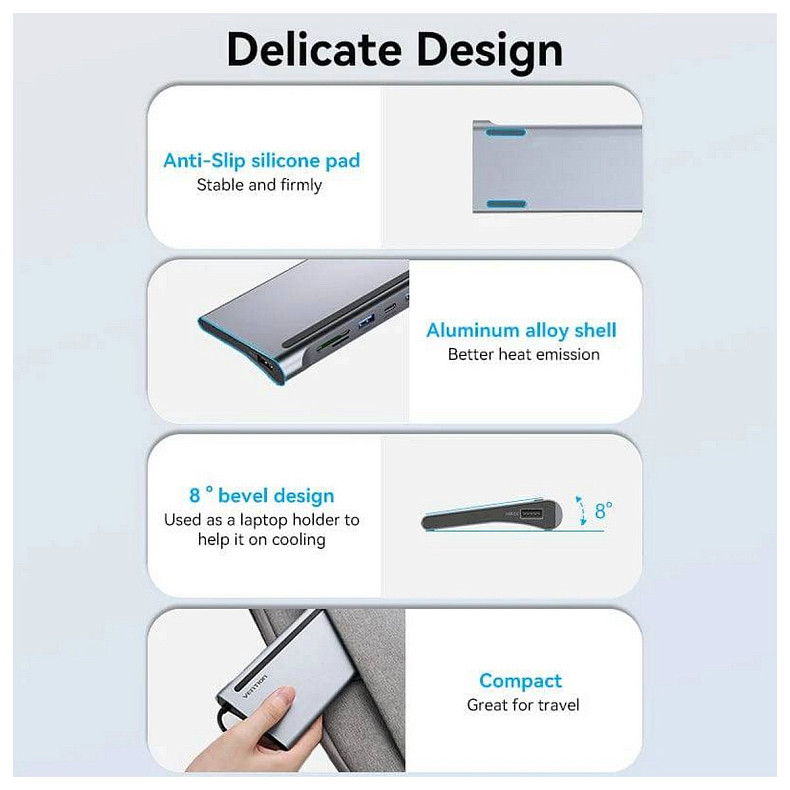 Delicate Design

Anti-Slip silicone pad
Stable and firmly

Aluminum alloy shell
Better heat emission

8 ° bevel design
Used as a laptop holder to help it on cooling

8°

VENTION

Compact
Great for travel